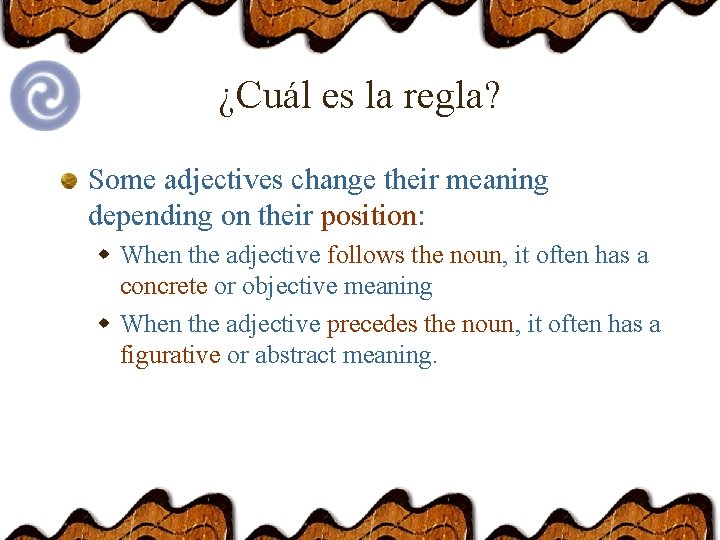 ¿Cuál es la regla?

Some adjectives change their meaning depending on their position:

When the adjective follows the noun, it often has a concrete or objective meaning

When the adjective precedes the noun, it often has a figurative or abstract meaning.